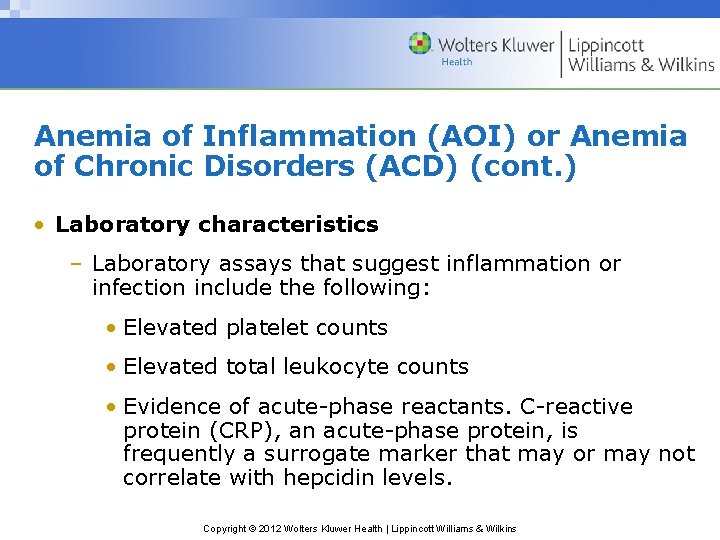 Wolters Kluwer Health | Lippincott Williams & Wilkins

Anemia of Inflammation (AOI) or Anemia of Chronic Disorders (ACD) (cont.)

• Laboratory characteristics

– Laboratory assays that suggest inflammation or infection include the following:

• Elevated platelet counts

• Elevated total leukocyte counts

• Evidence of acute-phase reactants. C-reactive protein (CRP), an acute-phase protein, is frequently a surrogate marker that may or may not correlate with hepcidin levels.

Copyright © 2012 Wolters Kluwer Health | Lippincott Williams & Wilkins